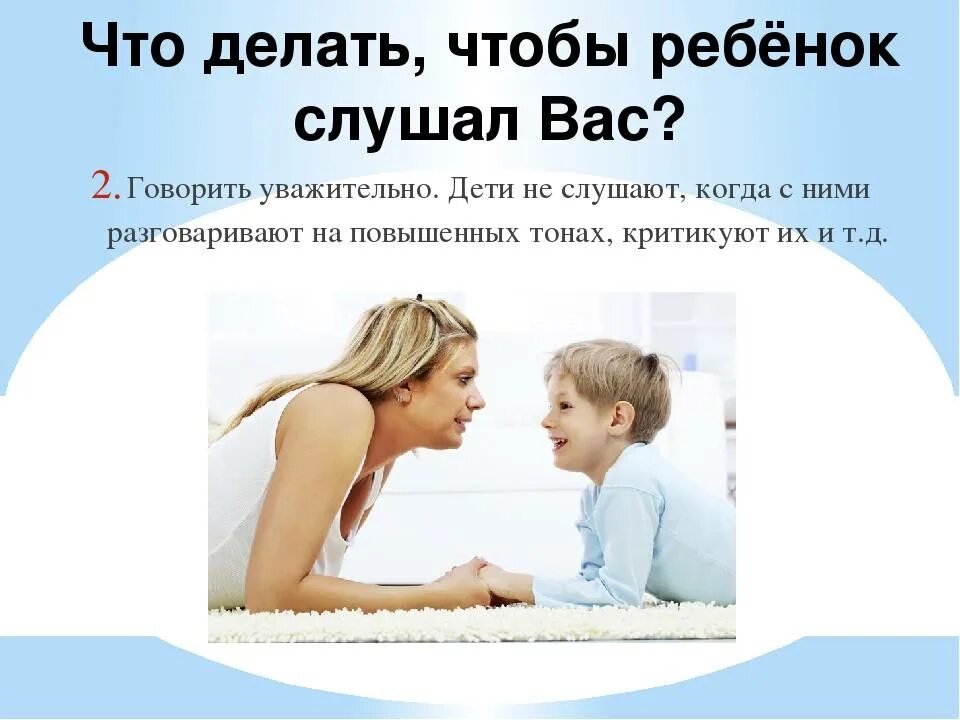 Что делать, чтобы ребёнок слушал Вас?

2. Говорить уважительно. Дети не слушают, когда с ними разговаривают на повышенных тонах, критикуют их и т.д.